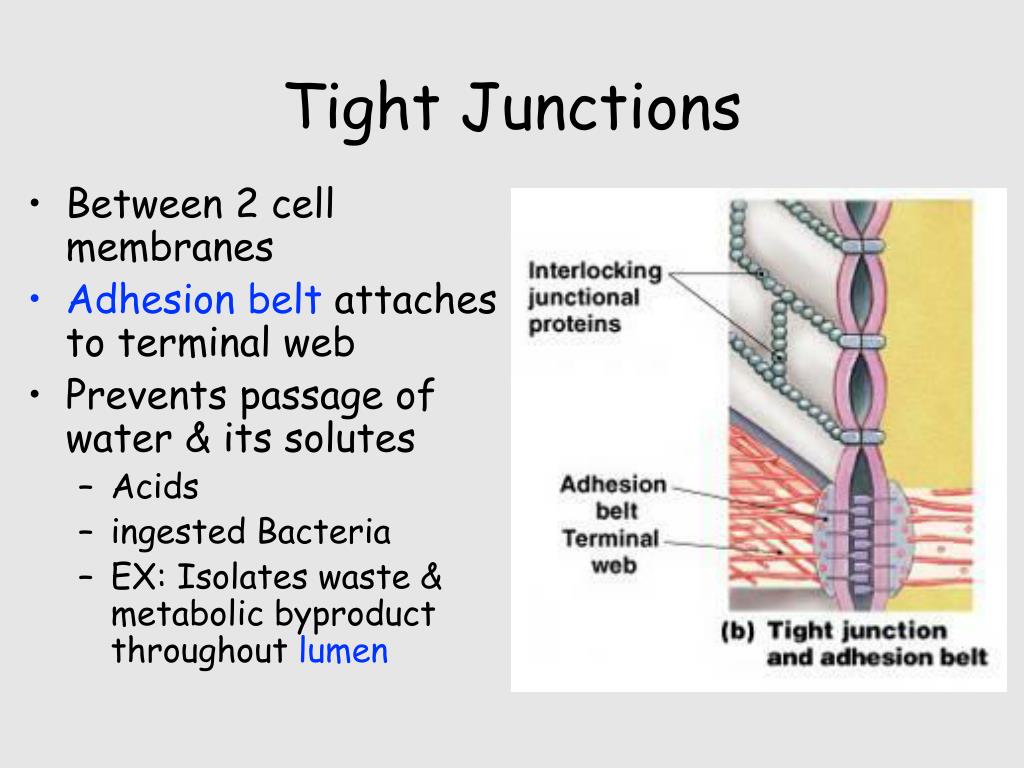 Tight Junctions

• Between 2 cell membranes
• Adhesion belt attaches to terminal web
• Prevents passage of water & its solutes
  – Acids
  – ingested Bacteria
  – EX: Isolates waste & metabolic byproduct throughout lumen

Interlocking junctional proteins

Adhesion belt

Terminal web

(b) Tight junction and adhesion belt